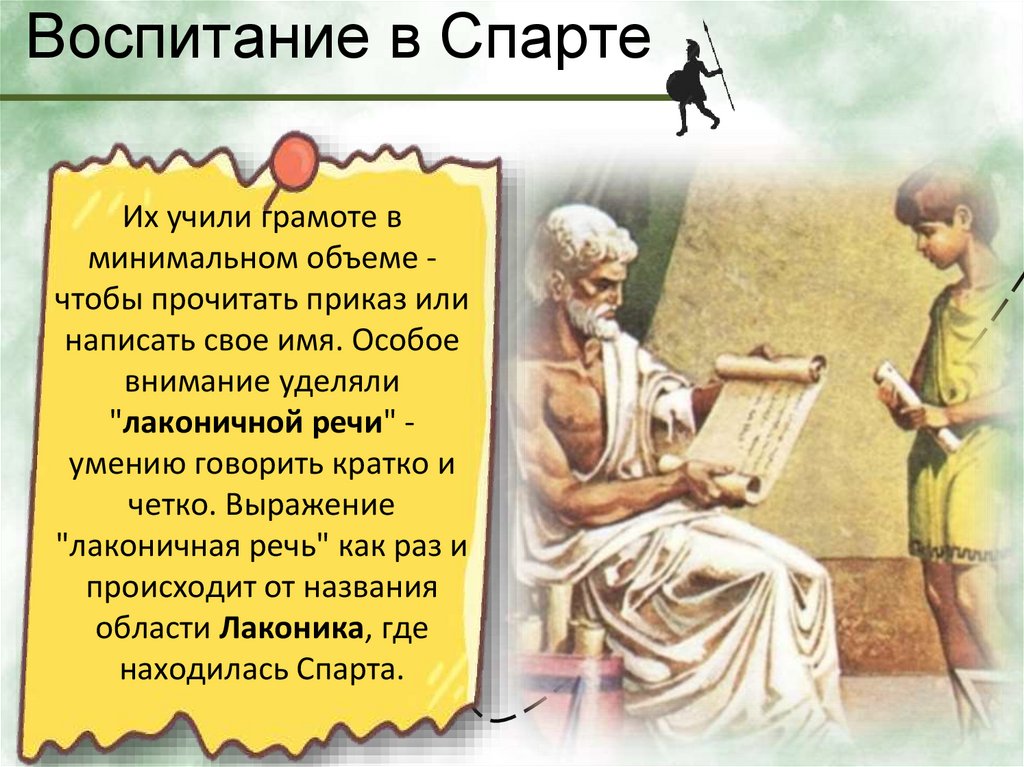 Воспитание в Спарте

Их учили грамоте в минимальном объеме - чтобы прочитать приказ или написать свое имя. Особое внимание уделяли "лаконичной речи" - умению говорить кратко и четко. Выражение "лаконичная речь" как раз и происходит от названия области Лаконика, где находилась Спарта.